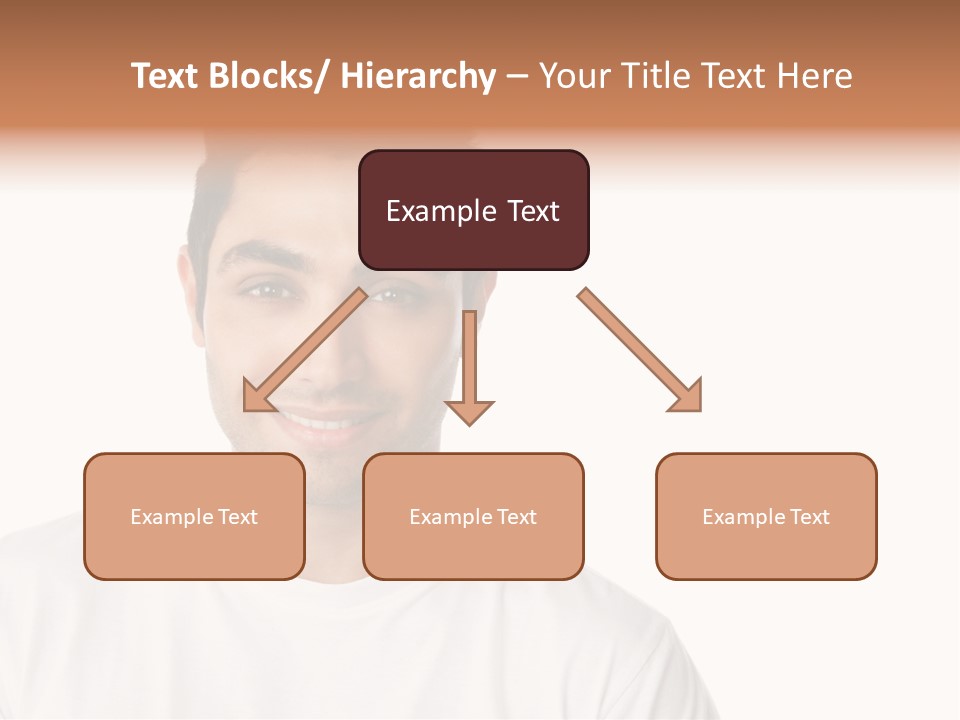 Text Blocks/ Hierarchy – Your Title Text Here

Example Text

Example Text

Example Text

Example Text